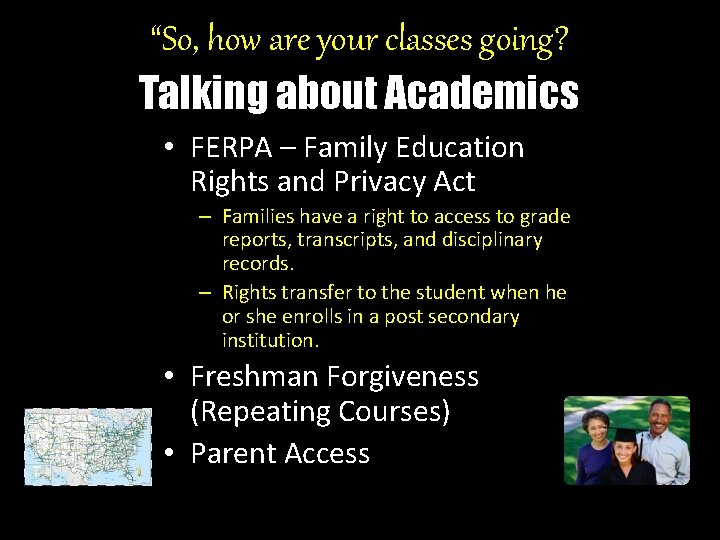 “So, how are your classes going?

Talking about Academics

• FERPA – Family Education Rights and Privacy Act

– Families have a right to access to grade reports, transcripts, and disciplinary records.

– Rights transfer to the student when he or she enrolls in a post secondary institution.

• Freshman Forgiveness (Repeating Courses)

• Parent Access